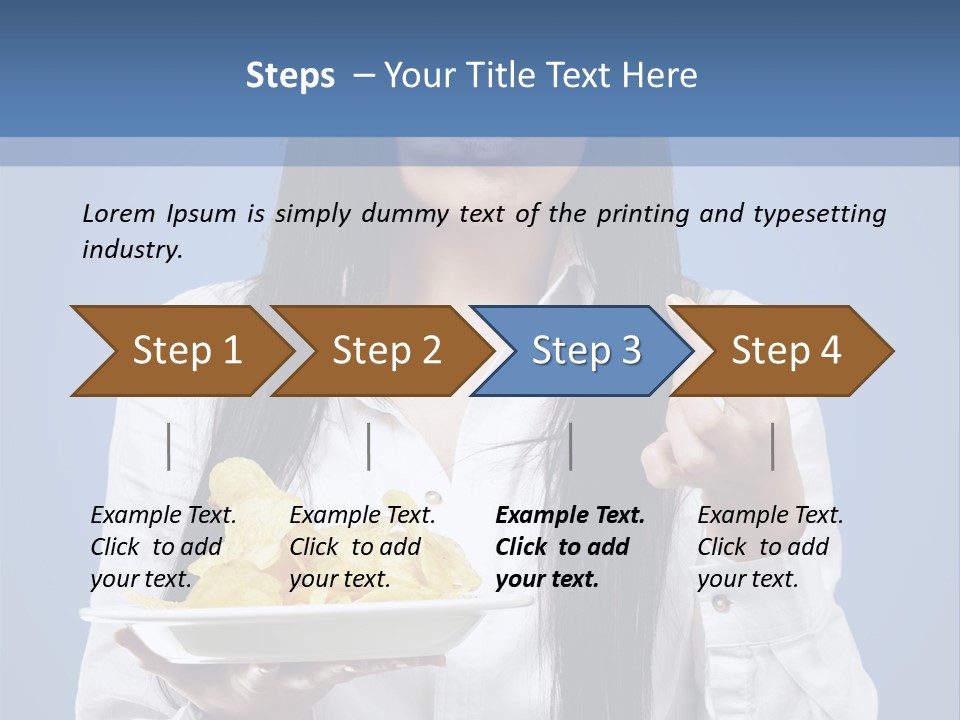 Steps – Your Title Text Here

Lorem Ipsum is simply dummy text of the printing and typesetting industry.

Step 1

Step 2

Step 3

Step 4

Example Text. Click to add your text.

Example Text. Click to add your text.

Example Text. Click to add your text.

Example Text. Click to add your text.